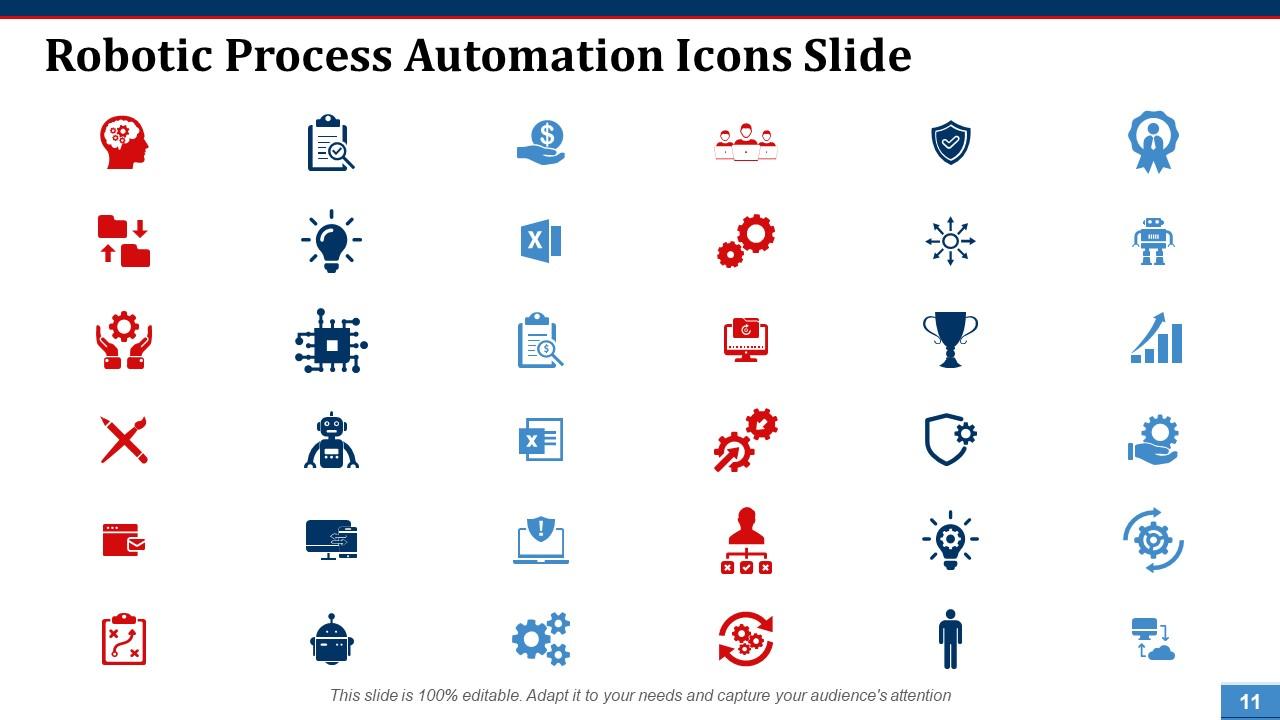 Robotic Process Automation Icons Slide

This slide is 100% editable. Adapt it to your needs and capture your audience's attention

11